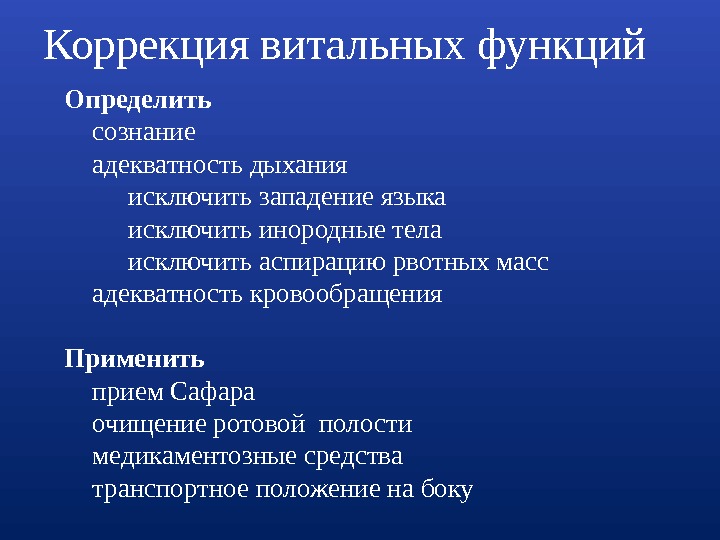 Коррекция витальных функций

Определить
сознание
адекватность дыхания
исключить западение языка
исключить инородные тела
исключить аспирацию рвотных масс
адекватность кровообращения

Применить
прием Сафара
очищение ротовой  полости
медикаментозные средства
транспортное положение на боку